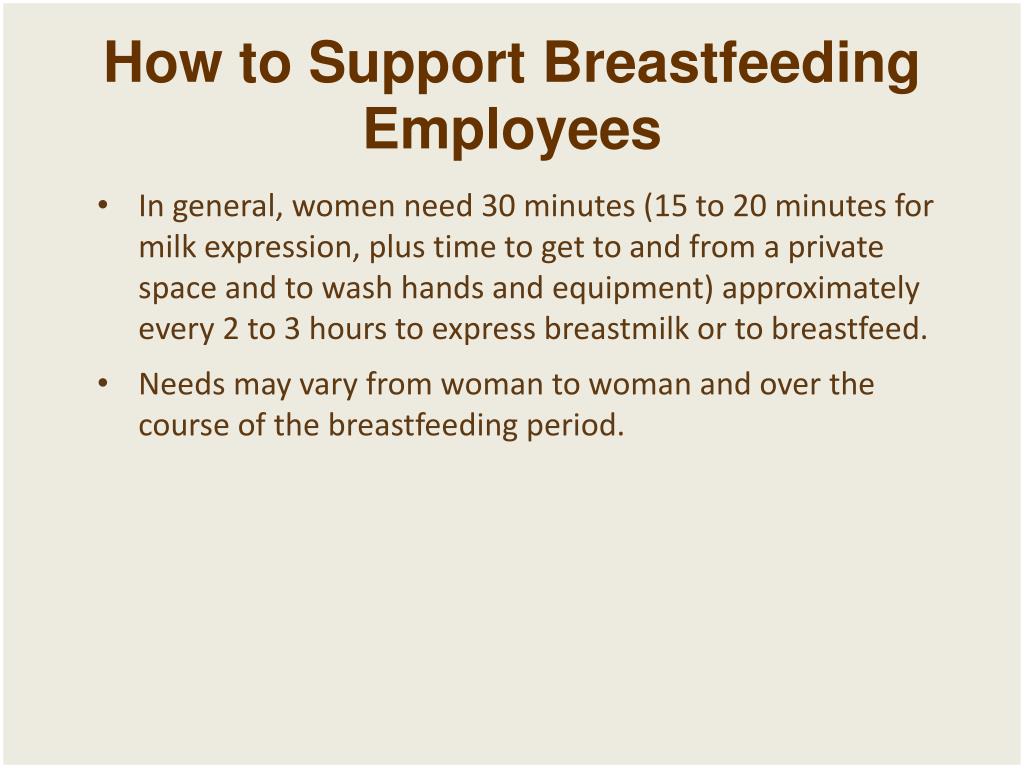 How to Support Breastfeeding Employees

• In general, women need 30 minutes (15 to 20 minutes for milk expression, plus time to get to and from a private space and to wash hands and equipment) approximately every 2 to 3 hours to express breastmilk or to breastfeed.

• Needs may vary from woman to woman and over the course of the breastfeeding period.